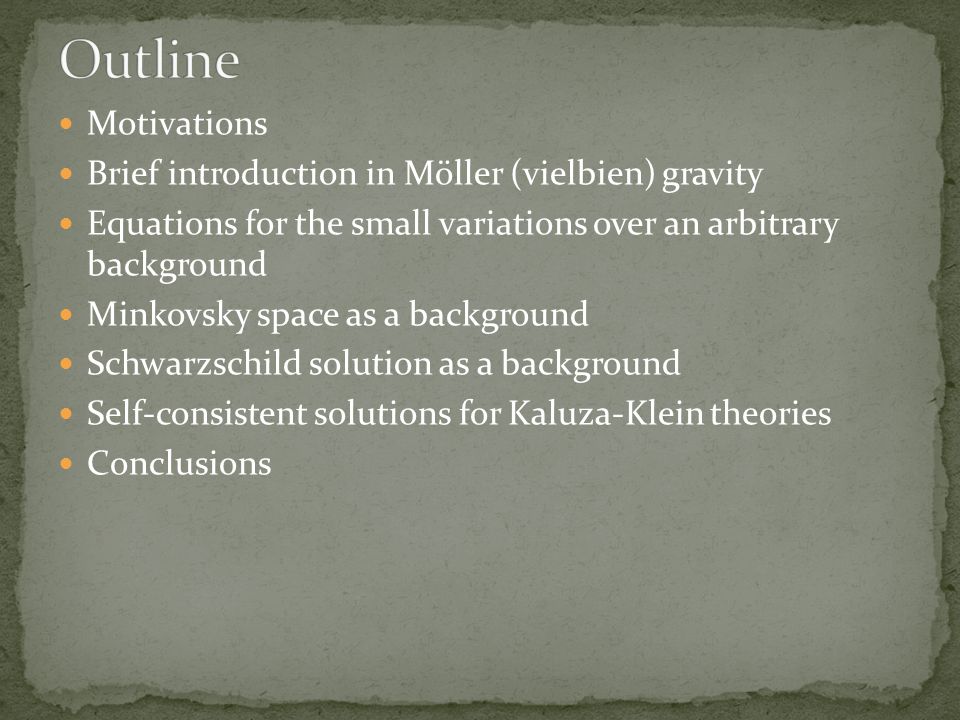 Outline

- Motivations
- Brief introduction in Möller (vielbien) gravity
- Equations for the small variations over an arbitrary background
- Minkovsky space as a background
- Schwarzschild solution as a background
- Self-consistent solutions for Kaluza-Klein theories
- Conclusions